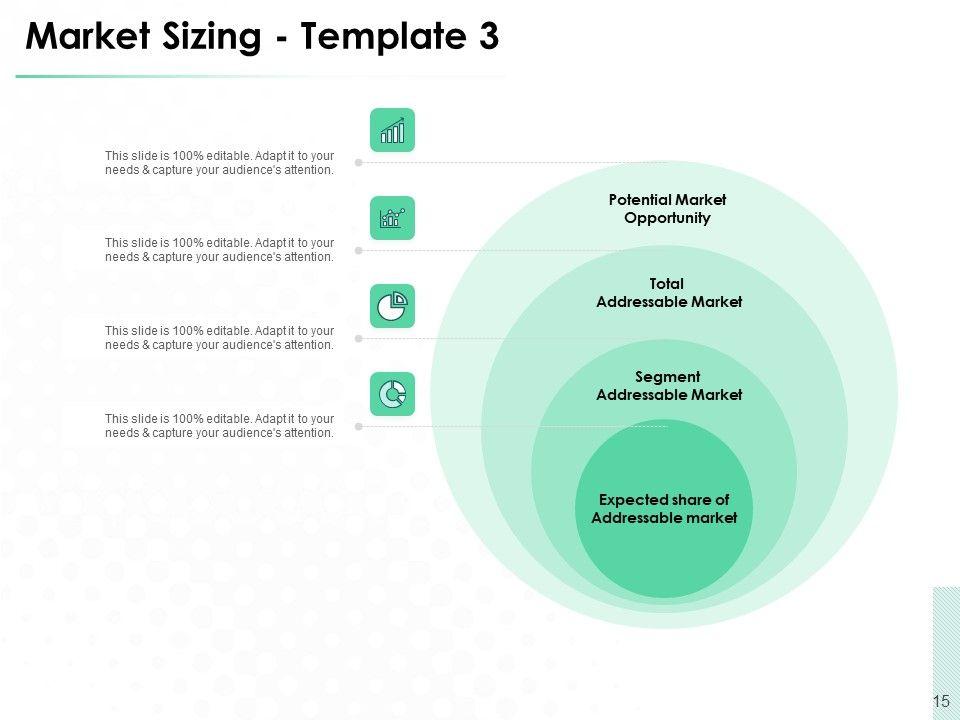 Market Sizing - Template 3

This slide is 100% editable. Adapt it to your needs & capture your audience's attention.

This slide is 100% editable. Adapt it to your needs & capture your audience's attention.

This slide is 100% editable. Adapt it to your needs & capture your audience's attention.

This slide is 100% editable. Adapt it to your needs & capture your audience's attention.

Potential Market Opportunity

Total Addressable Market

Segment Addressable Market

Expected share of Addressable market

15